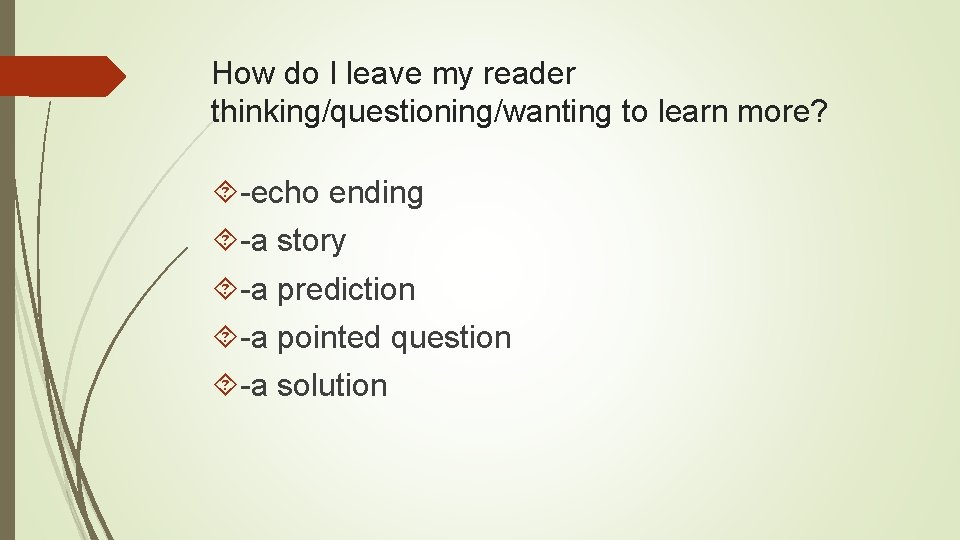 How do I leave my reader thinking/questioning/wanting to learn more?

-echo ending
-a story
-a prediction
-a pointed question
-a solution